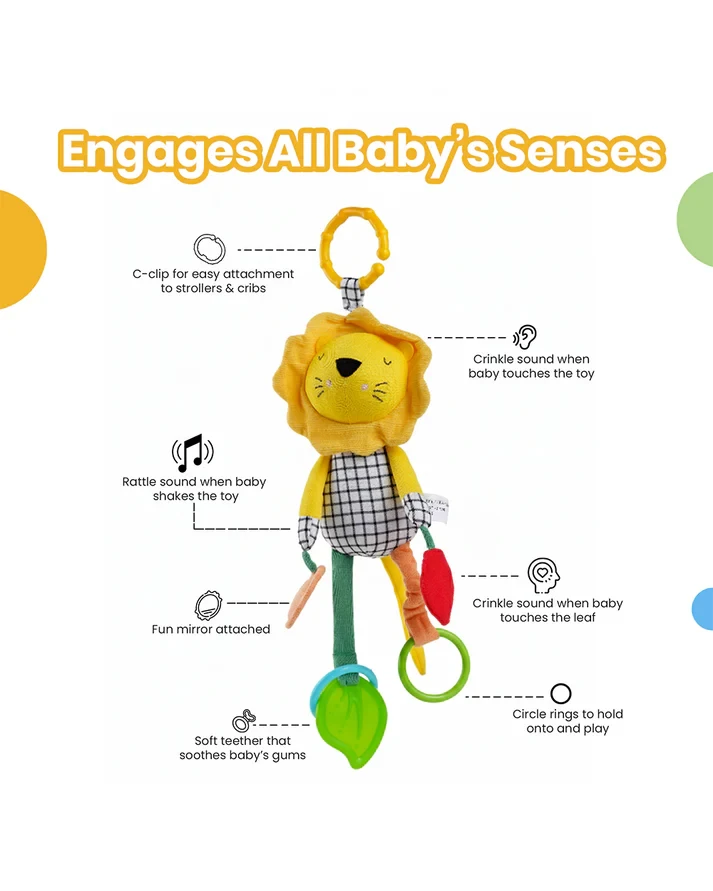 Engages All Baby's Senses

C-clip for easy attachment to strollers & cribs

Crinkle sound when baby touches the toy

Rattle sound when baby shakes the toy

Crinkle sound when baby touches the leaf

Fun mirror attached

Circle rings to hold onto and play

Soft teether that soothes baby's gums